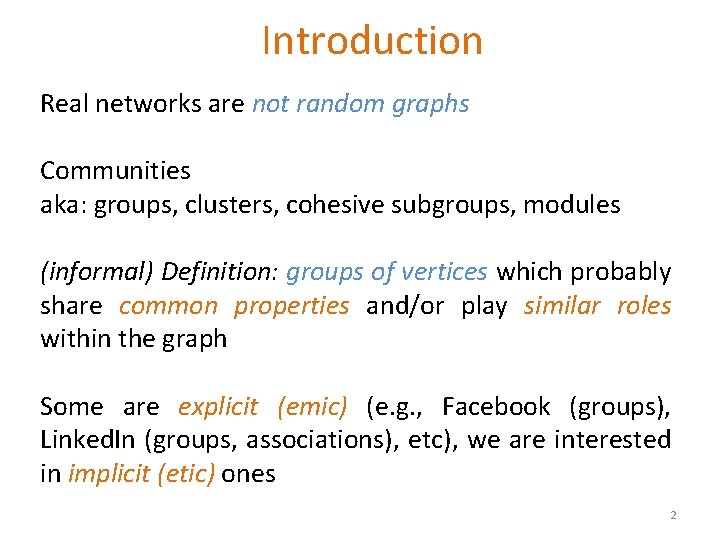 Introduction

Real networks are not random graphs

Communities
aka: groups, clusters, cohesive subgroups, modules

(informal) Definition: groups of vertices which probably share common properties and/or play similar roles within the graph

Some are explicit (emic) (e.g., Facebook (groups), LinkedIn (groups, associations), etc), we are interested in implicit (etic) ones

2